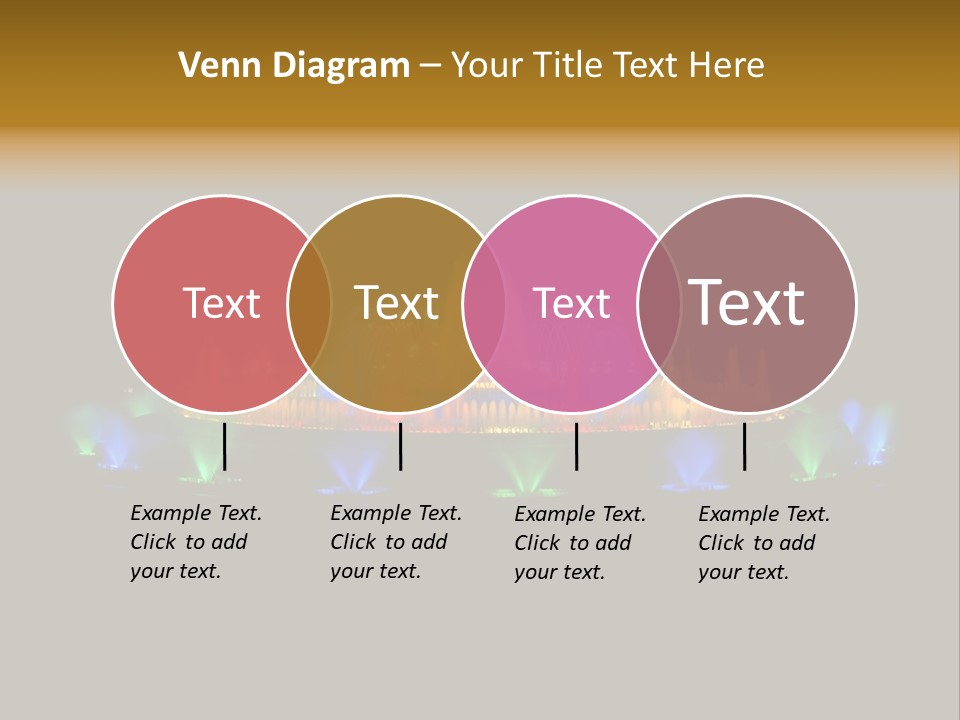 Venn Diagram – Your Title Text Here

Text

Text

Text

Text

Example Text. Click to add your text.

Example Text. Click to add your text.

Example Text. Click to add your text.

Example Text. Click to add your text.